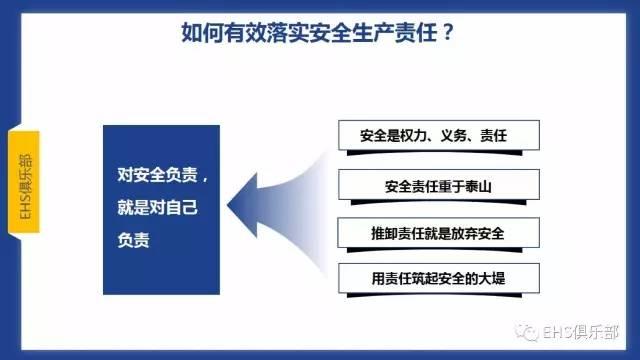 如何有效落实安全生产责任？

EHS俱乐部

对安全负责，就是对自己负责

安全是权力、义务、责任

安全责任重于泰山

推卸责任就是放弃安全

用责任筑起安全的大堤

EHS俱乐部